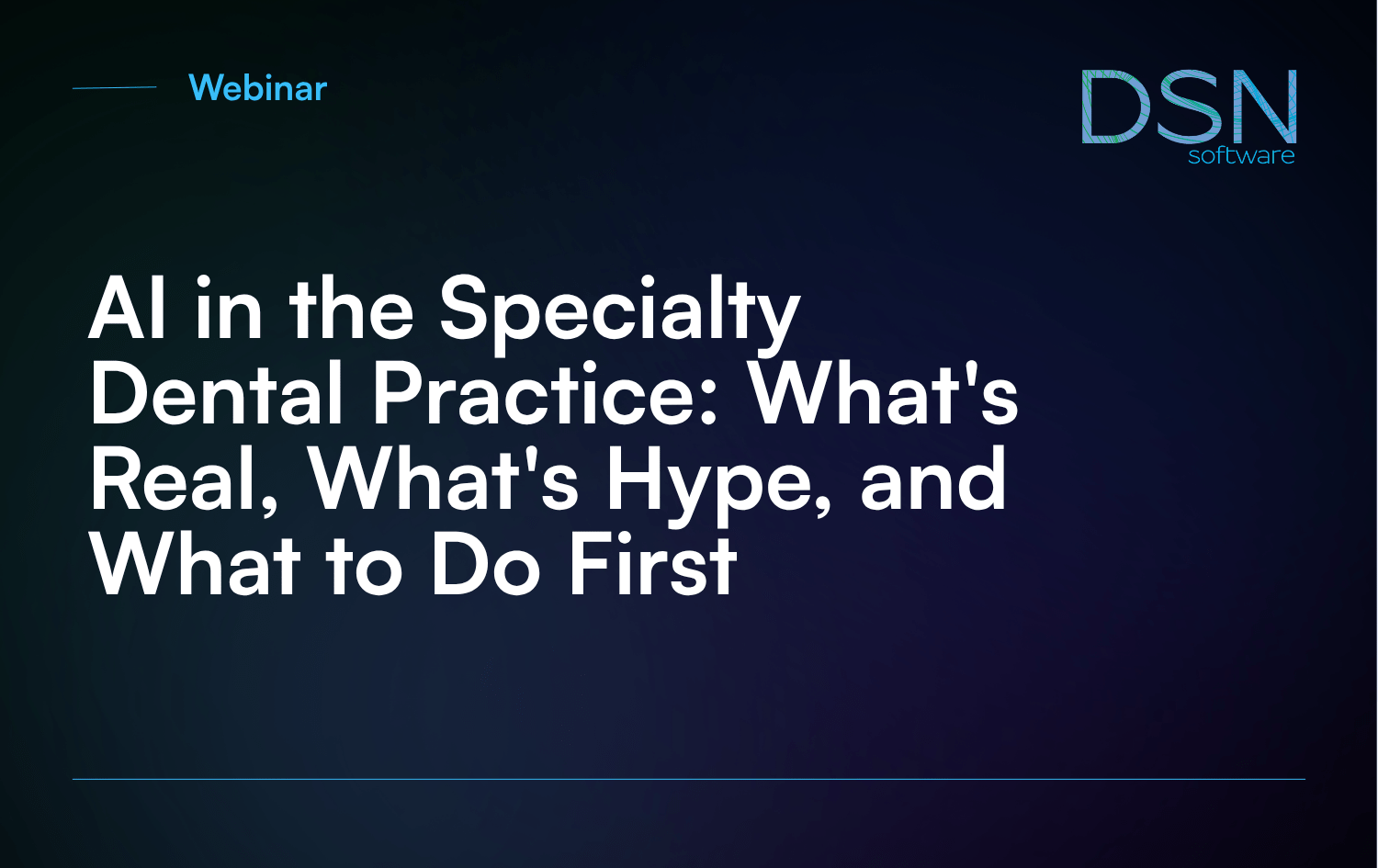 Webinar

DSN
software

AI in the Specialty Dental Practice: What's Real, What's Hype, and What to Do First